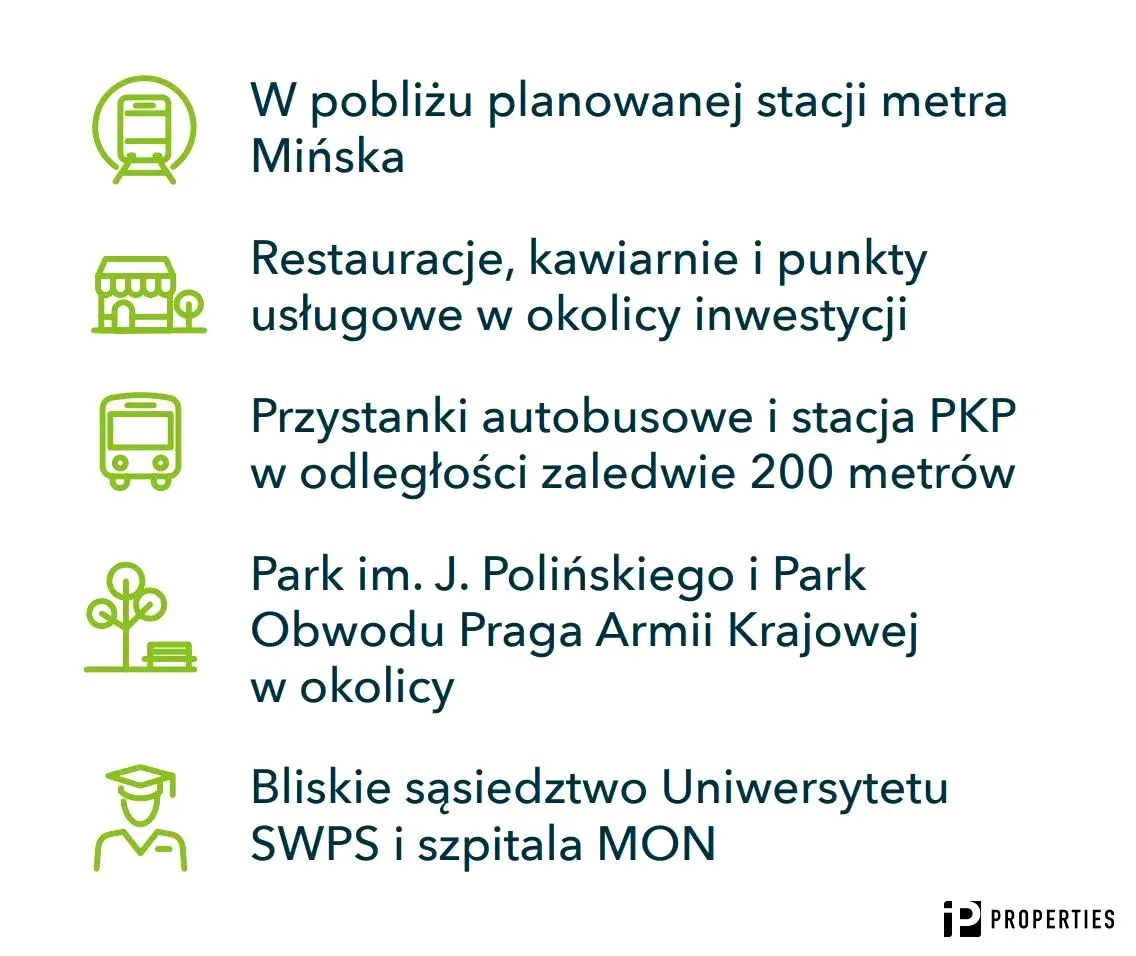 W pobliżu planowanej stacji metra Mińska

Restauracje, kawiarnie i punkty usługowe w okolicy inwestycji

Przystanki autobusowe i stacja PKP w odległości zaledwie 200 metrów

Park im. J. Polińskiego i Park Obwodu Praga Armii Krajowej w okolicy

Bliskie sąsiedztwo Uniwersytetu SWPS i szpitala MON

iP PROPERTIES